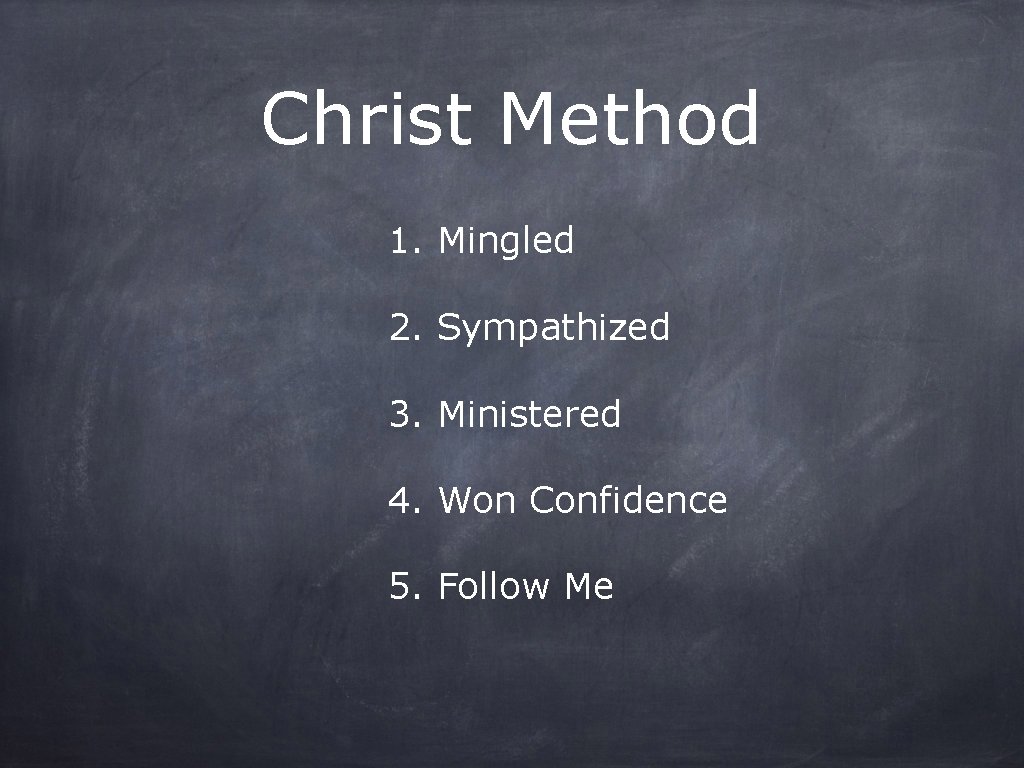 Christ Method

1. Mingled

2. Sympathized

3. Ministered

4. Won Confidence

5. Follow Me